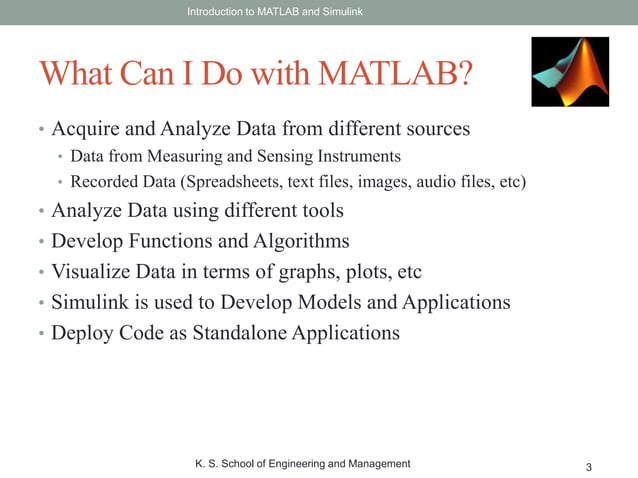 Introduction to MATLAB and Simulink

What Can I Do with MATLAB?

• Acquire and Analyze Data from different sources
 • Data from Measuring and Sensing Instruments
 • Recorded Data (Spreadsheets, text files, images, audio files, etc)
• Analyze Data using different tools
• Develop Functions and Algorithms
• Visualize Data in terms of graphs, plots, etc
• Simulink is used to Develop Models and Applications
• Deploy Code as Standalone Applications

K. S. School of Engineering and Management

3